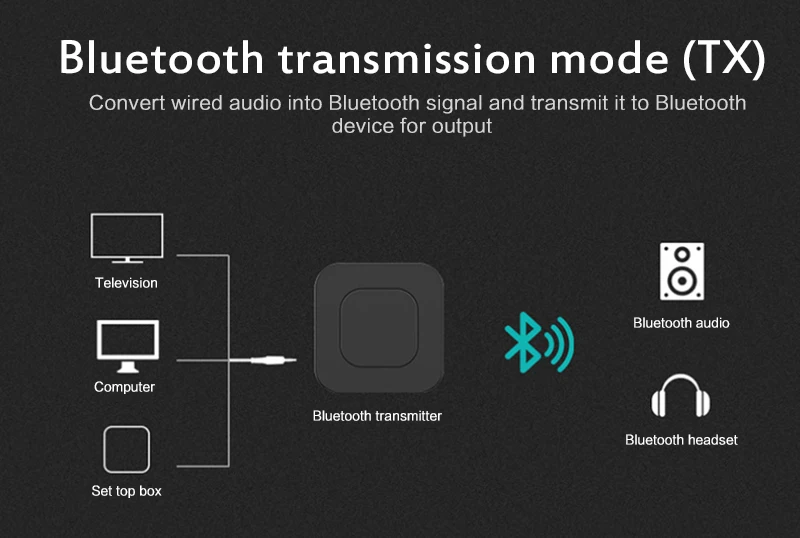 Bluetooth transmission mode (TX)

Convert wired audio into Bluetooth signal and transmit it to Bluetooth device for output

Television

Computer

Set top box

Bluetooth transmitter

Bluetooth audio

Bluetooth headset